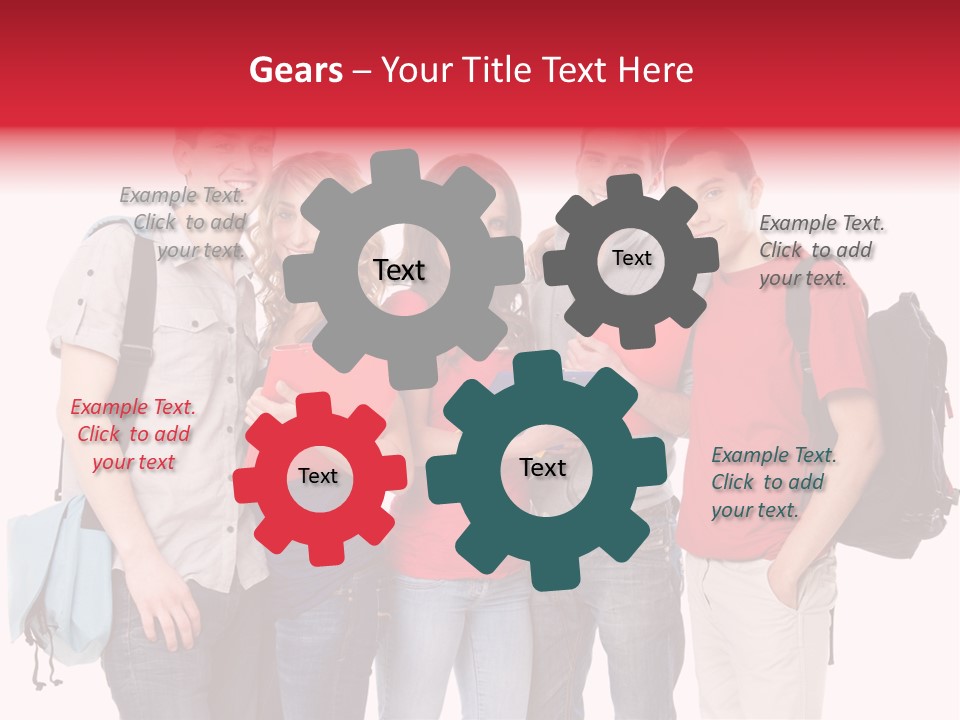 Gears – Your Title Text Here

Example Text. Click to add your text.

Text

Text

Example Text. Click to add your text.

Example Text. Click to add your text

Text

Text

Example Text. Click to add your text.